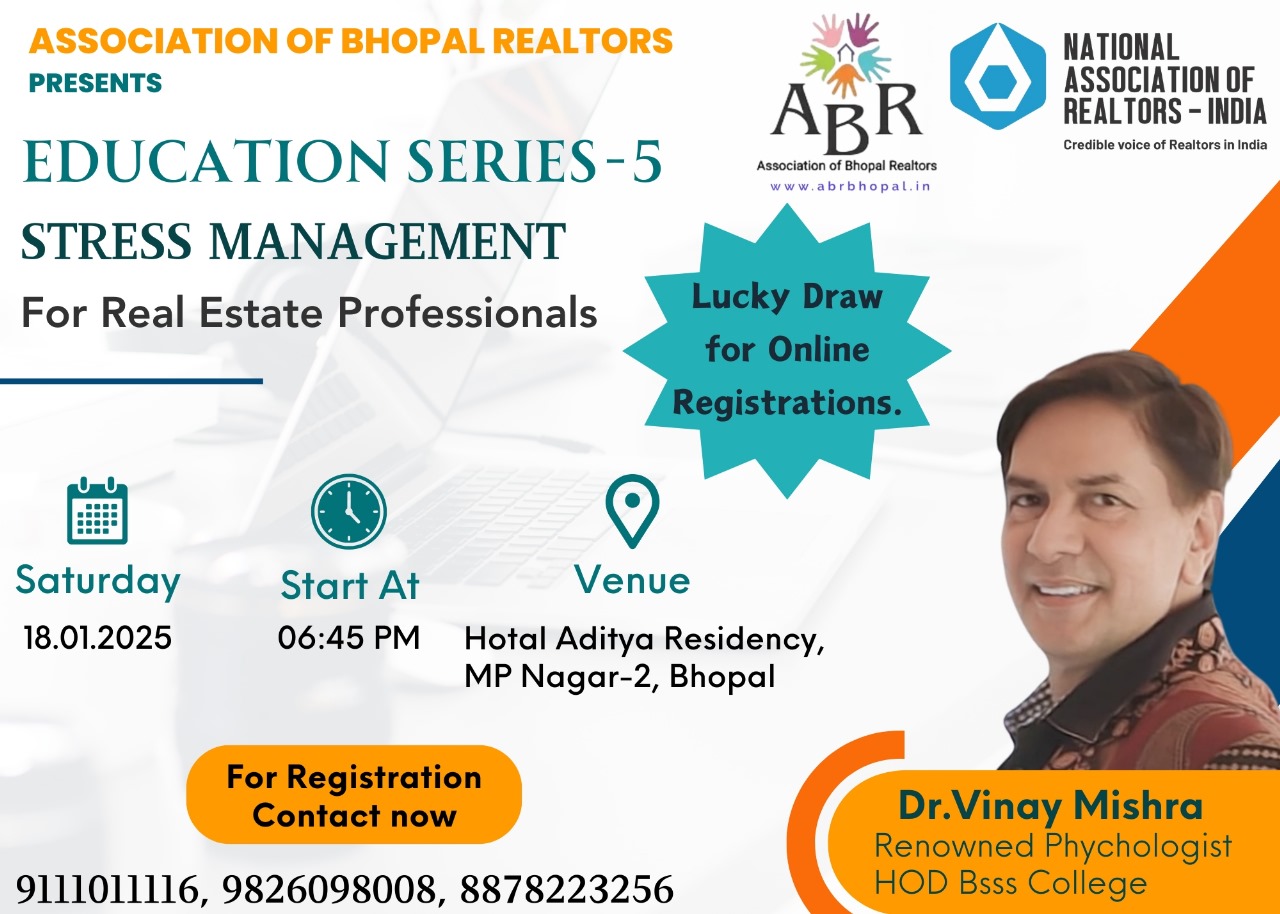 ASSOCIATION OF BHOPAL REALTORS
PRESENTS

ABR
Association of Bhopal Realtors
www.abrbhopal.in

NATIONAL ASSOCIATION OF REALTORS - INDIA
Credible voice of Realtors in India

EDUCATION SERIES-5
STRESS MANAGEMENT
For Real Estate Professionals

Lucky Draw for Online Registrations.

Saturday
18.01.2025

Start At
06:45 PM

Venue
Hotal Aditya Residency, MP Nagar-2, Bhopal

For Registration Contact now

9111011116, 9826098008, 8878223256

Dr.Vinay Mishra
Renowned Phychologist
HOD Bsss College